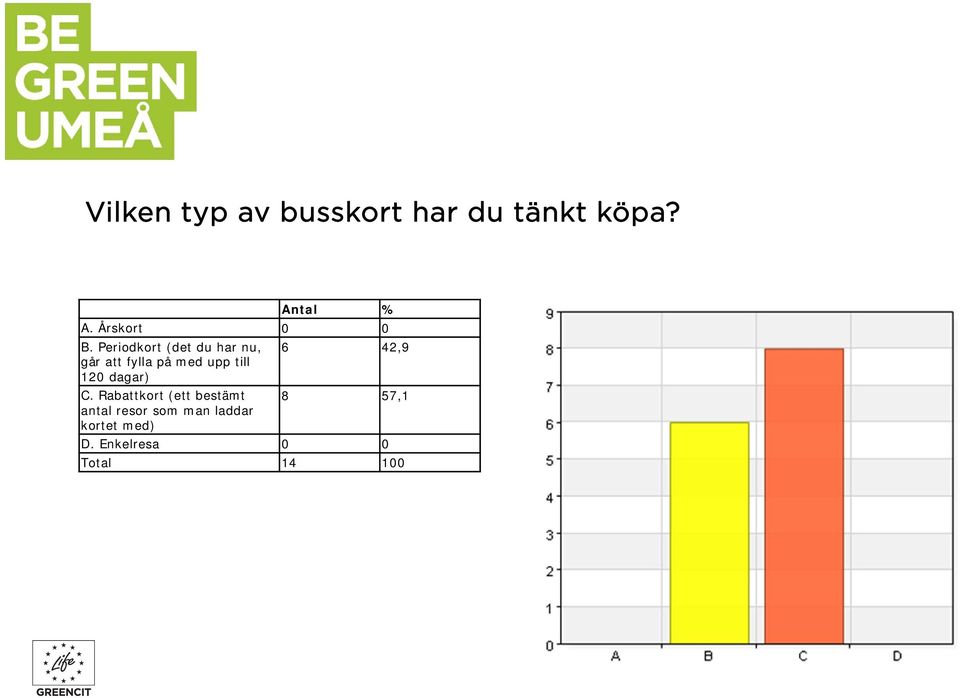 BE GREEN UMEÅ

Vilken typ av busskort har du tänkt köpa?

| | Antal | % |
|---|---|---|
| A. Årskort | 0 | 0 |
| B. Periodkort (det du har nu, går att fylla på med upp till 120 dagar) | 6 | 42,9 |
| C. Rabattkort (ett bestämt antal resor som man laddar kortet med) | 8 | 57,1 |
| D. Enkelresa | 0 | 0 |
| Total | 14 | 100 |

9
8
7
6
5
4
3
2
1
0
A
B
C
D

Life
GREENCIT